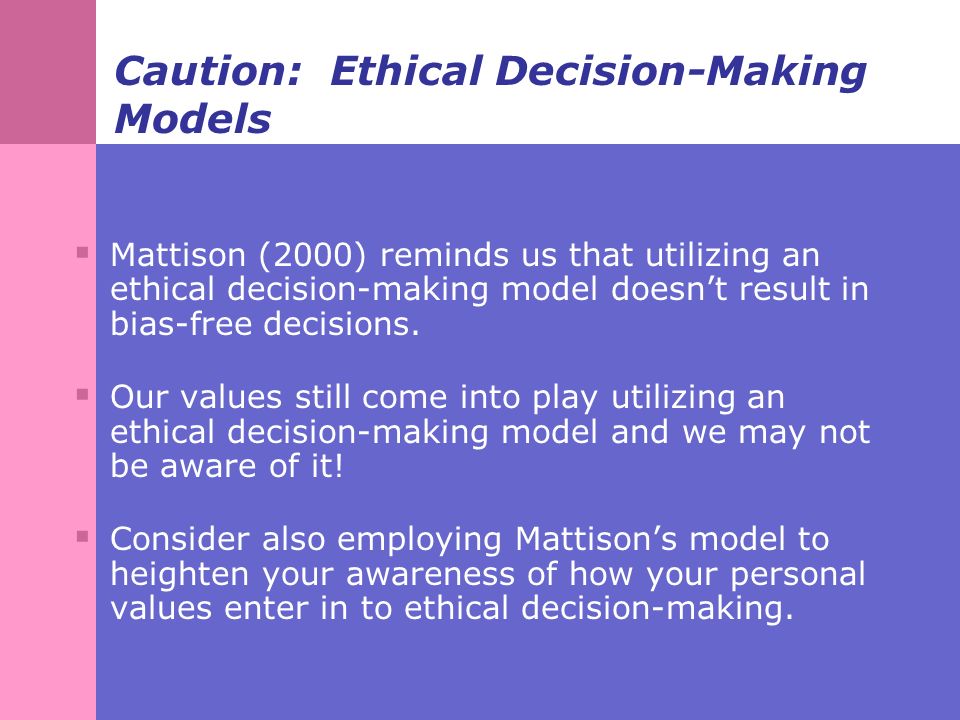 Caution: Ethical Decision-Making Models

▪ Mattison (2000) reminds us that utilizing an ethical decision-making model doesn’t result in bias-free decisions.

▪ Our values still come into play utilizing an ethical decision-making model and we may not be aware of it!

▪ Consider also employing Mattison’s model to heighten your awareness of how your personal values enter in to ethical decision-making.